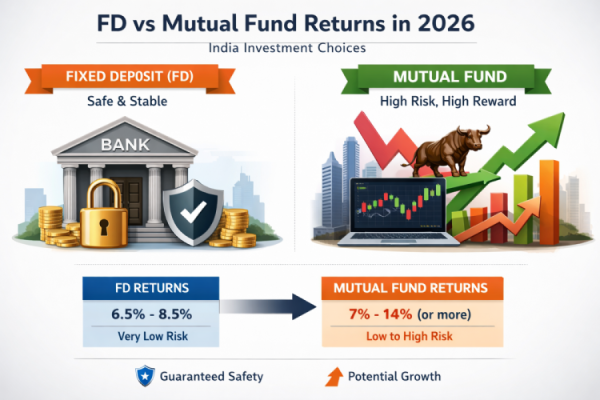 FD vs Mutual Fund Returns in 2026

India Investment Choices

FIXED DEPOSIT (FD)

Safe & Stable

BANK

MUTUAL FUND

High Risk, High Reward

FD RETURNS

6.5% - 8.5%

Very Low Risk

MUTUAL FUND RETURNS

7% - 14% (or more)

Low to High Risk

Guaranteed Safety

Potential Growth